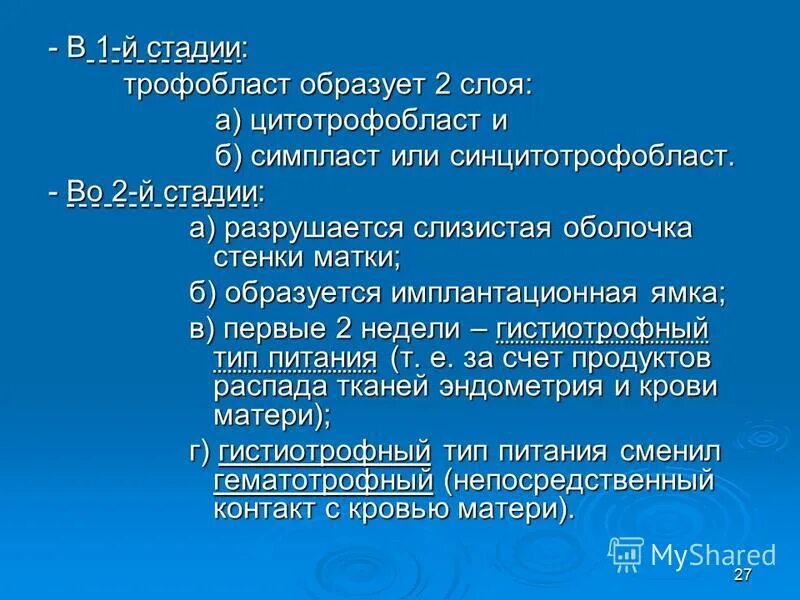 - В 1-й стадии:
трофобласт образует 2 слоя:
а) цитотрофобласт и
б) симпласт или синцитотрофобласт.
- Во 2-й стадии:
а) разрушается слизистая оболочка стенки матки;
б) образуется имплантационная ямка;
в) первые 2 недели – гистиотрофный тип питания (т. е. за счет продуктов распада тканей эндометрия и крови матери);
г) гистиотрофный тип питания сменил гематотрофный (непосредственный контакт с кровью матери).

MyShared
27